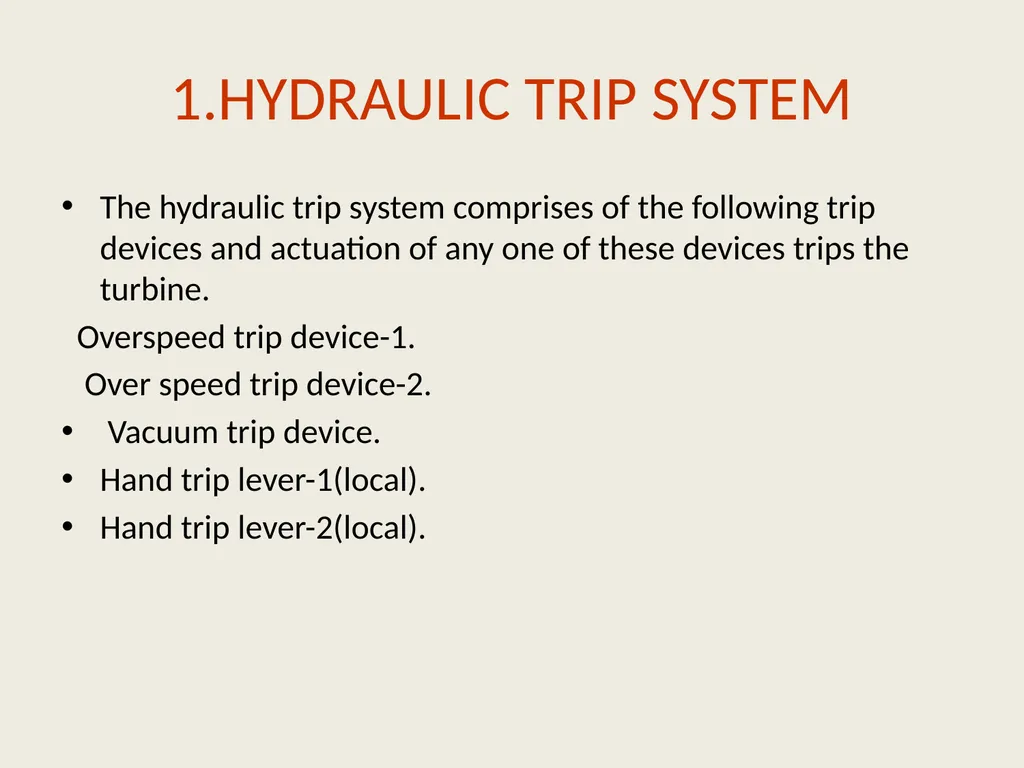 1.HYDRAULIC TRIP SYSTEM

• The hydraulic trip system comprises of the following trip devices and actuation of any one of these devices trips the turbine.

Overspeed trip device-1.

Over speed trip device-2.

• Vacuum trip device.

• Hand trip lever-1(local).

• Hand trip lever-2(local).